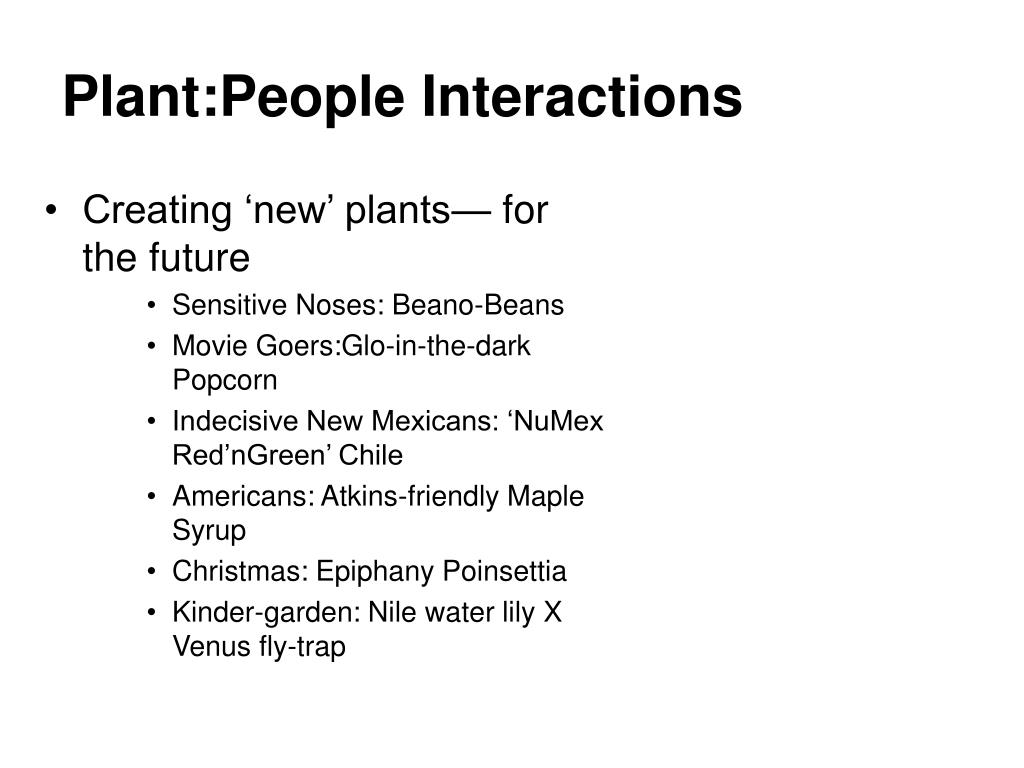 Plant:People Interactions

• Creating ‘new’ plants— for the future
 • Sensitive Noses: Beano-Beans
 • Movie Goers:Glo-in-the-dark Popcorn
 • Indecisive New Mexicans: ‘NuMex Red’nGreen’ Chile
 • Americans: Atkins-friendly Maple Syrup
 • Christmas: Epiphany Poinsettia
 • Kinder-garden: Nile water lily X Venus fly-trap